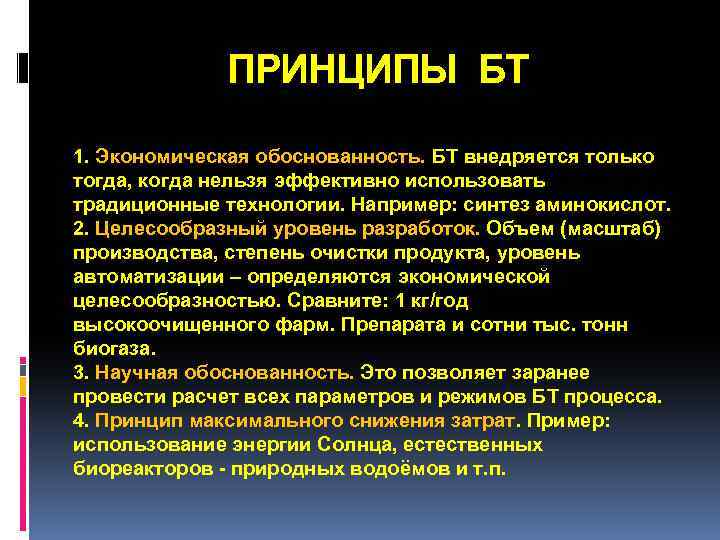 ПРИНЦИПЫ БТ

1. Экономическая обоснованность. БТ внедряется только тогда, когда нельзя эффективно использовать традиционные технологии. Например: синтез аминокислот.
2. Целесообразный уровень разработок. Объем (масштаб) производства, степень очистки продукта, уровень автоматизации – определяются экономической целесообразностью. Сравните: 1 кг/год высокоочищенного фарм. Препарата и сотни тыс. тонн биогаза.
3. Научная обоснованность. Это позволяет заранее провести расчет всех параметров и режимов БТ процесса.
4. Принцип максимального снижения затрат. Пример: использование энергии Солнца, естественных биореакторов - природных водоёмов и т.п.